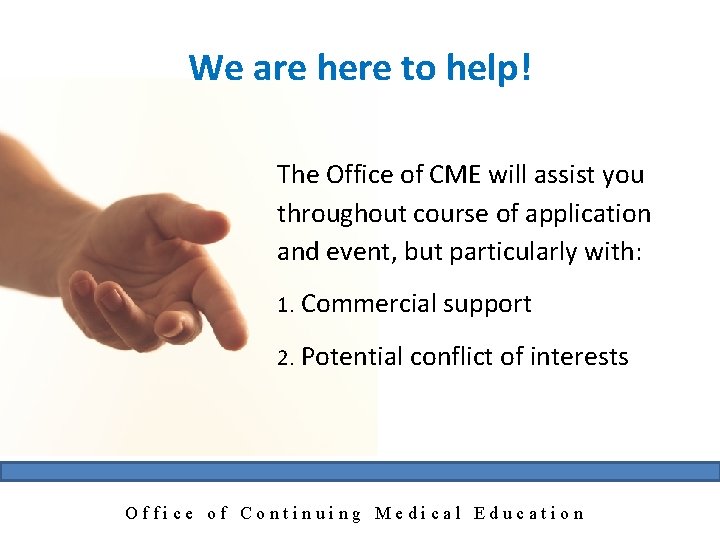 We are here to help!

The Office of CME will assist you throughout course of application and event, but particularly with:

1. Commercial support

2. Potential conflict of interests

Office of Continuing Medical Education